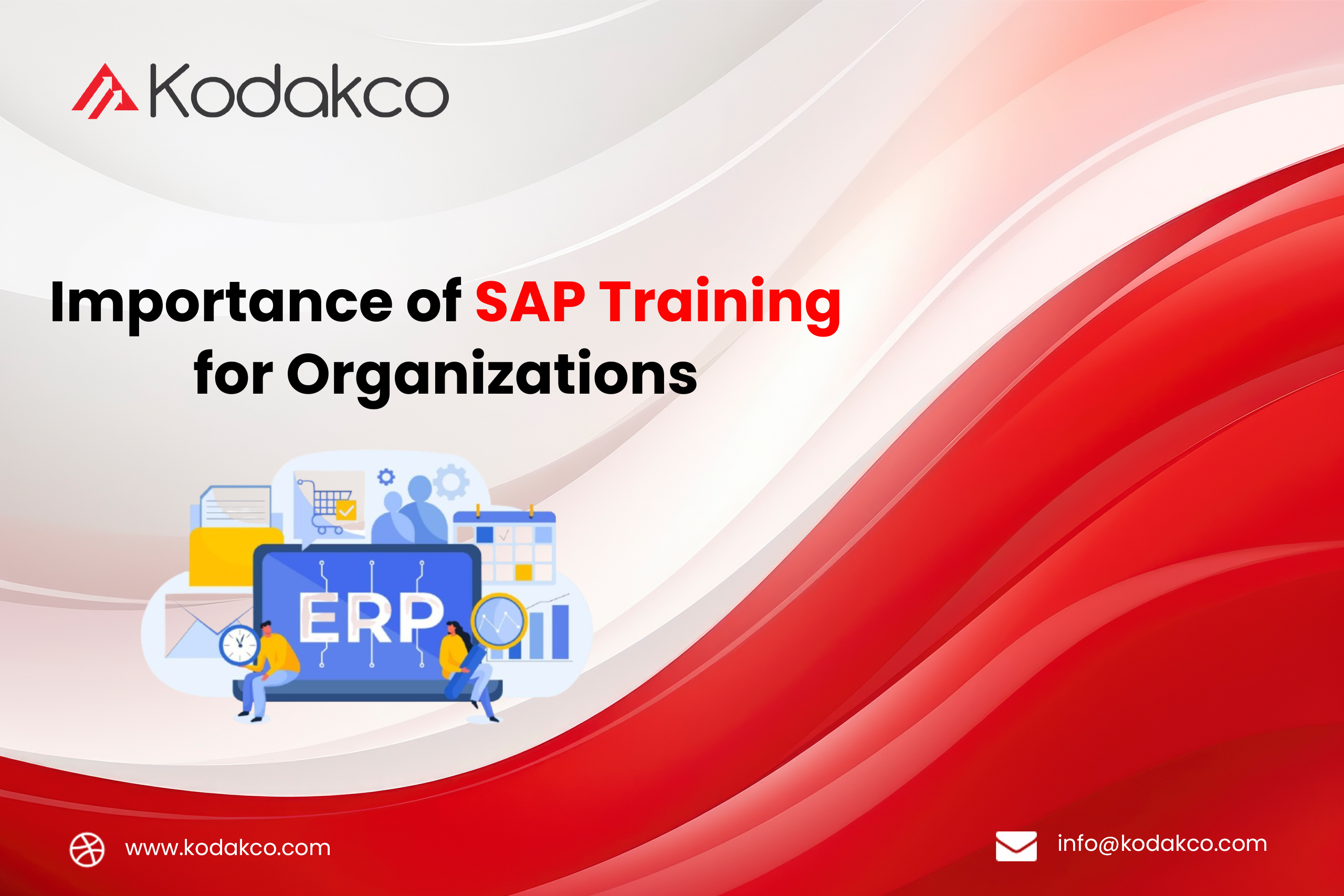 Kodakco

Importance of SAP Training for Organizations

ERP

www.kodakco.com

info@kodakco.com